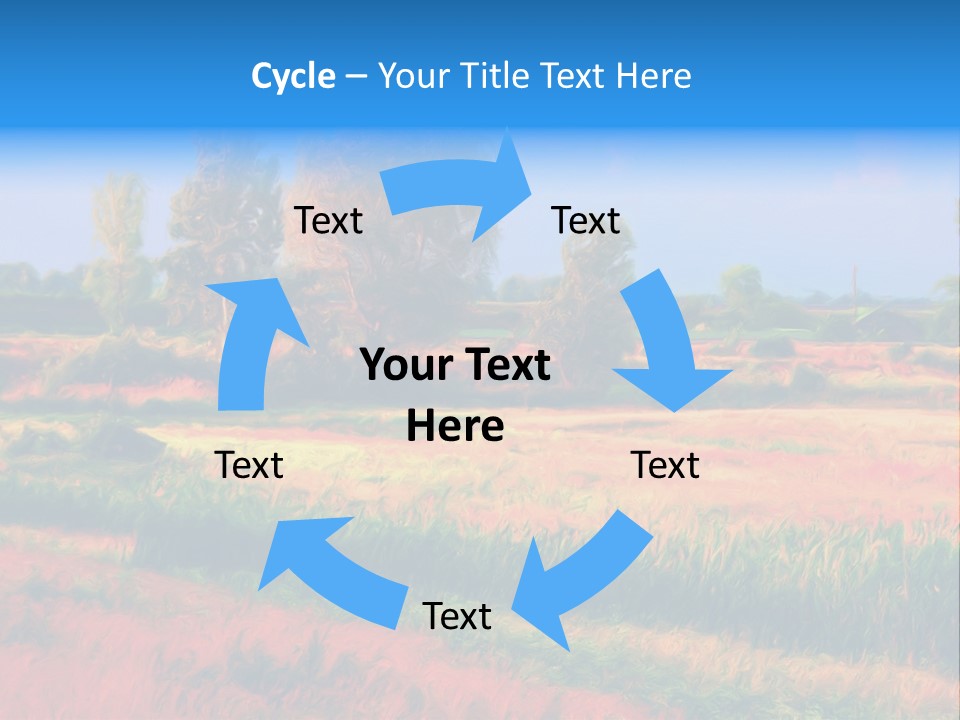 Cycle – Your Title Text Here

Text

Text

Your Text Here

Text

Text

Text